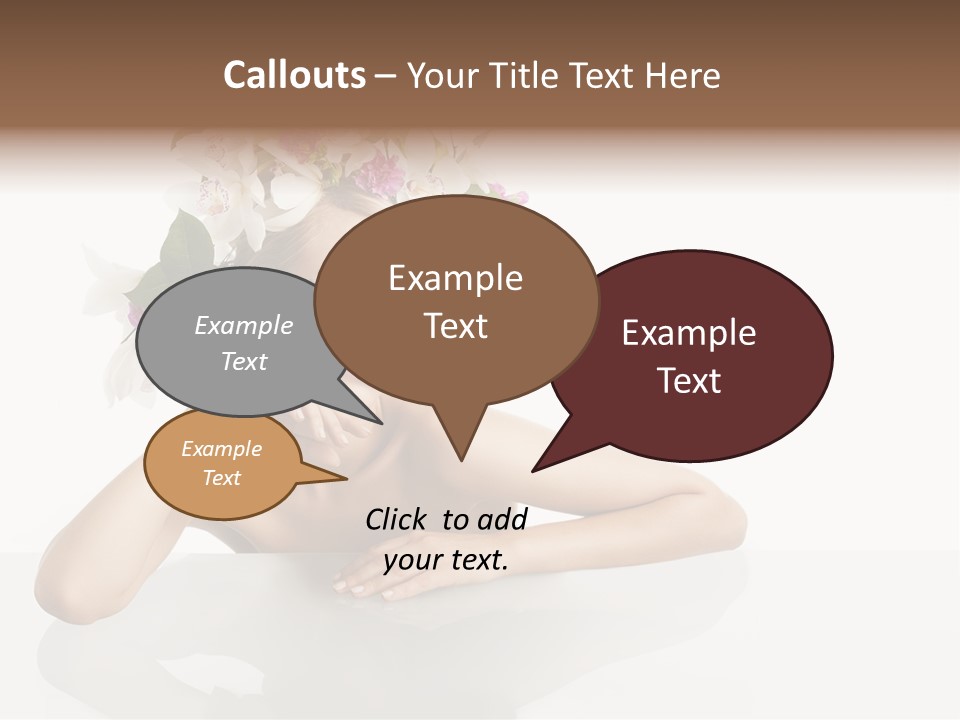 Callouts – Your Title Text Here

Example Text

Example Text

Example Text

Example Text

Click to add your text.